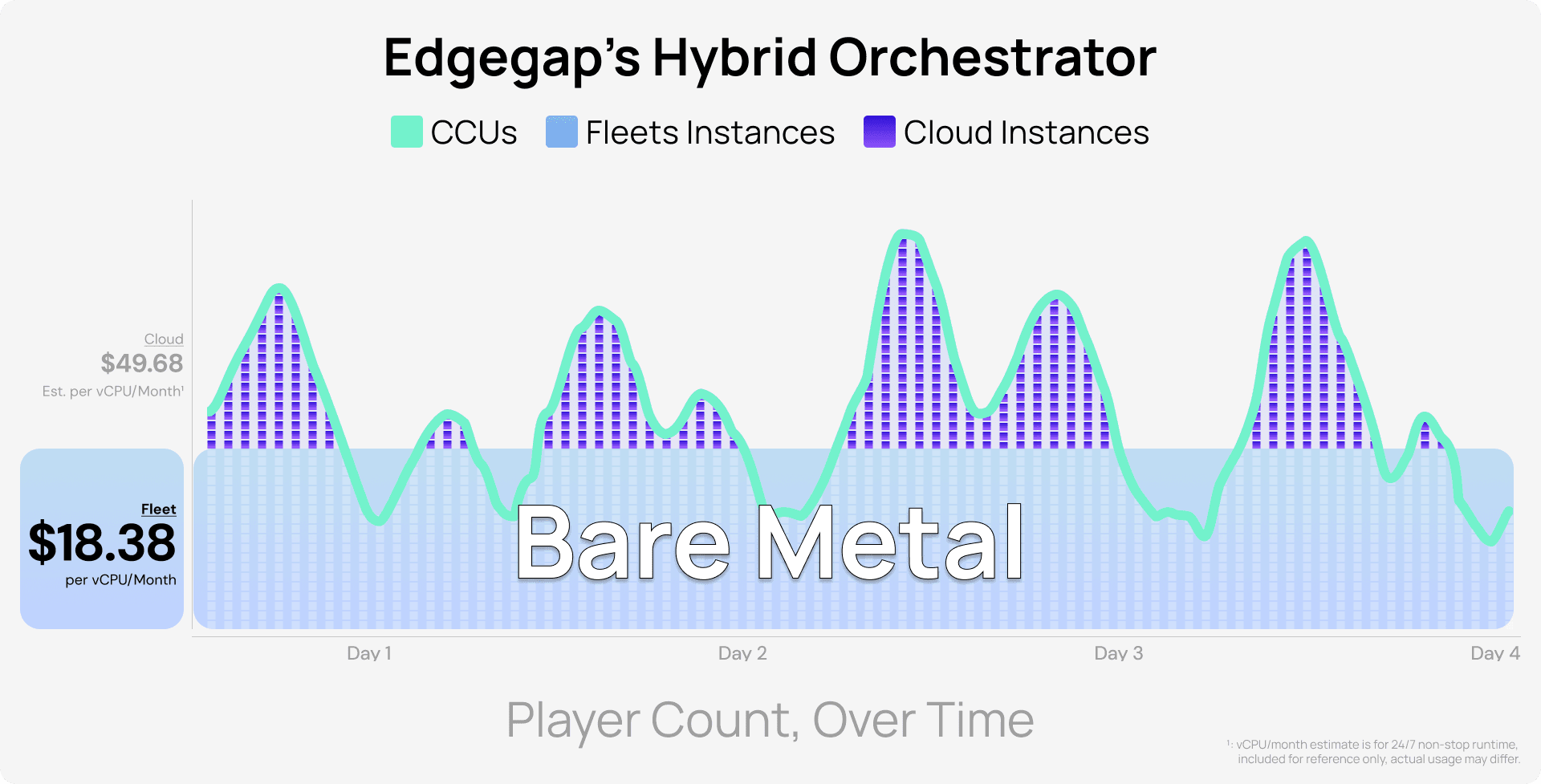 Edgegap's Hybrid Orchestrator

CCUs Fleets Instances Cloud Instances

Cloud
$49.68
Est. per vCPU/Month¹

Fleet
$18.38
per vCPU/Month

Bare Metal

Day 1 Day 2 Day 3 Day 4

Player Count, Over Time

¹: vCPU/month estimate is for 24/7 non-stop runtime, included for reference only, actual usage may differ.